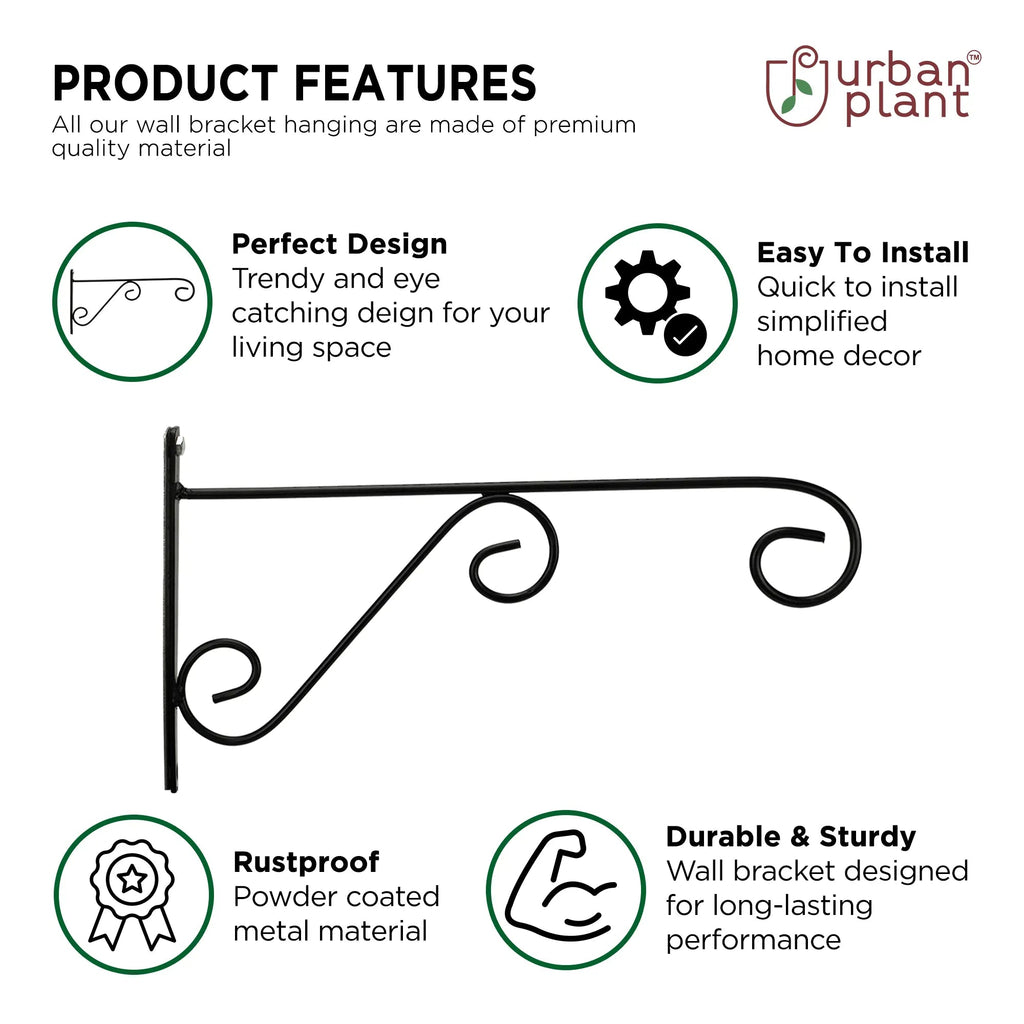 PRODUCT FEATURES
All our wall bracket hanging are made of premium quality material

urban plant™

Perfect Design
Trendy and eye catching deign for your living space

Easy To Install
Quick to install simplified home decor

Rustproof
Powder coated metal material

Durable & Sturdy
Wall bracket designed for long-lasting performance